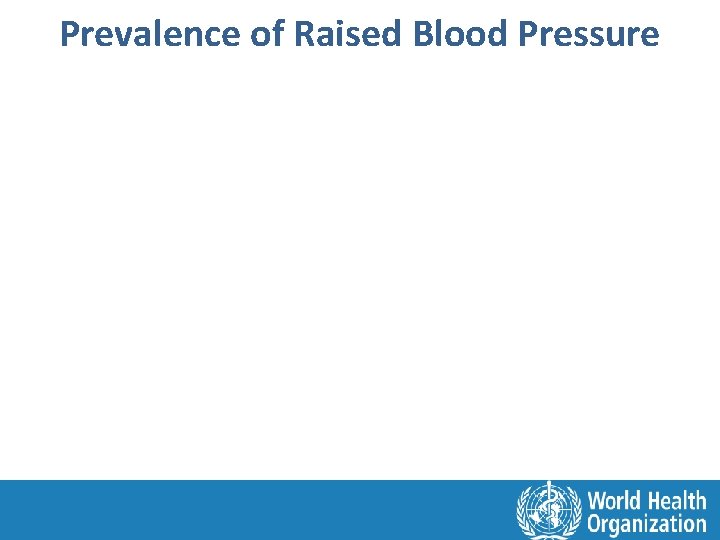 Prevalence of Raised Blood Pressure

World Health Organization